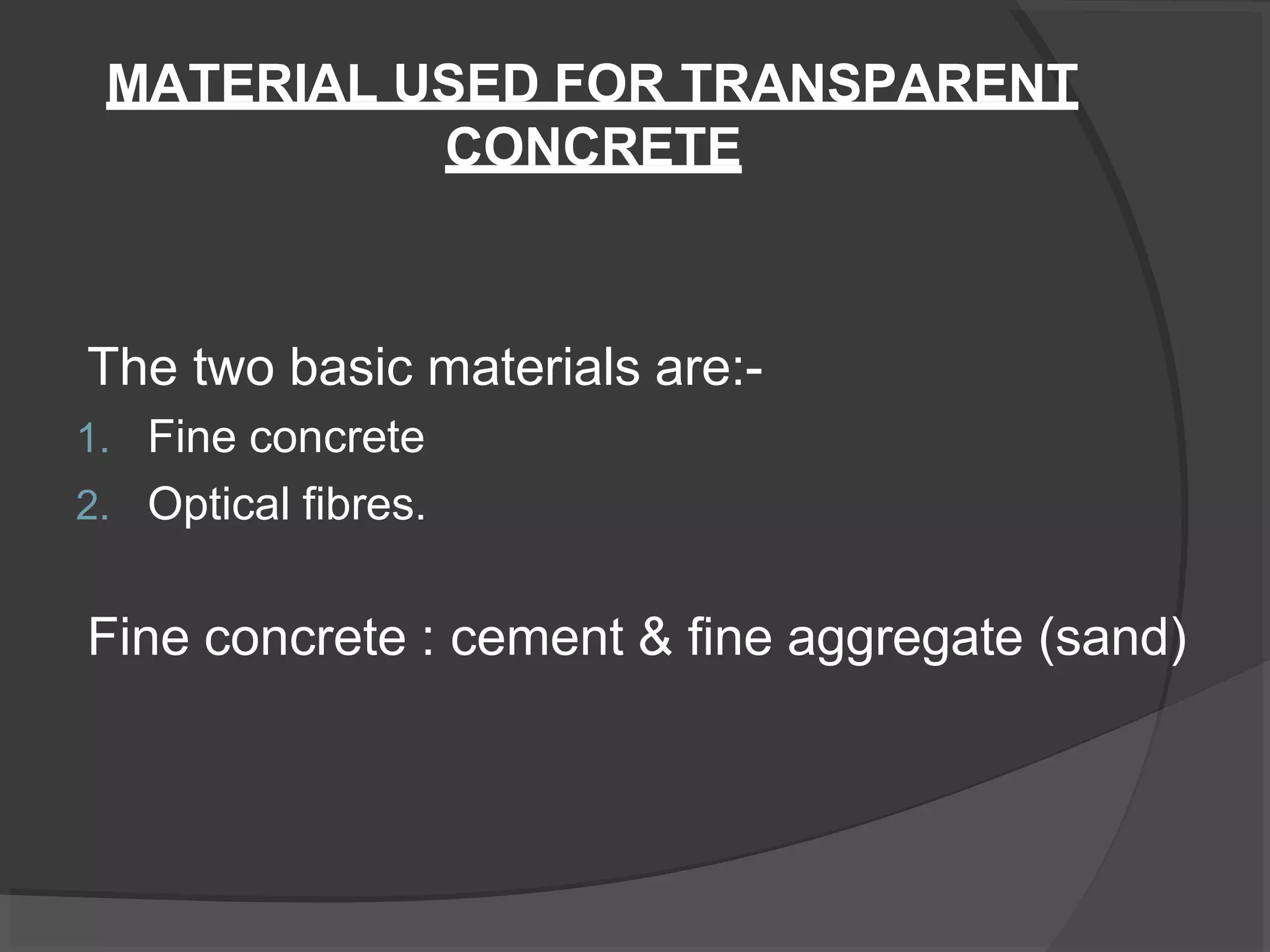 MATERIAL USED FOR TRANSPARENT CONCRETE

The two basic materials are:-

1. Fine concrete
2. Optical fibres.

Fine concrete : cement & fine aggregate (sand)